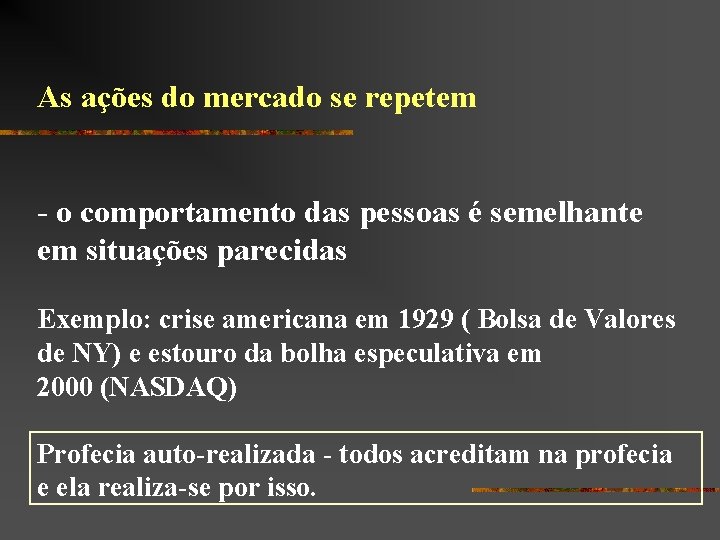 As ações do mercado se repetem

- o comportamento das pessoas é semelhante em situações parecidas

Exemplo: crise americana em 1929 ( Bolsa de Valores de NY) e estouro da bolha especulativa em 2000 (NASDAQ)

Profecia auto-realizada - todos acreditam na profecia e ela realiza-se por isso.